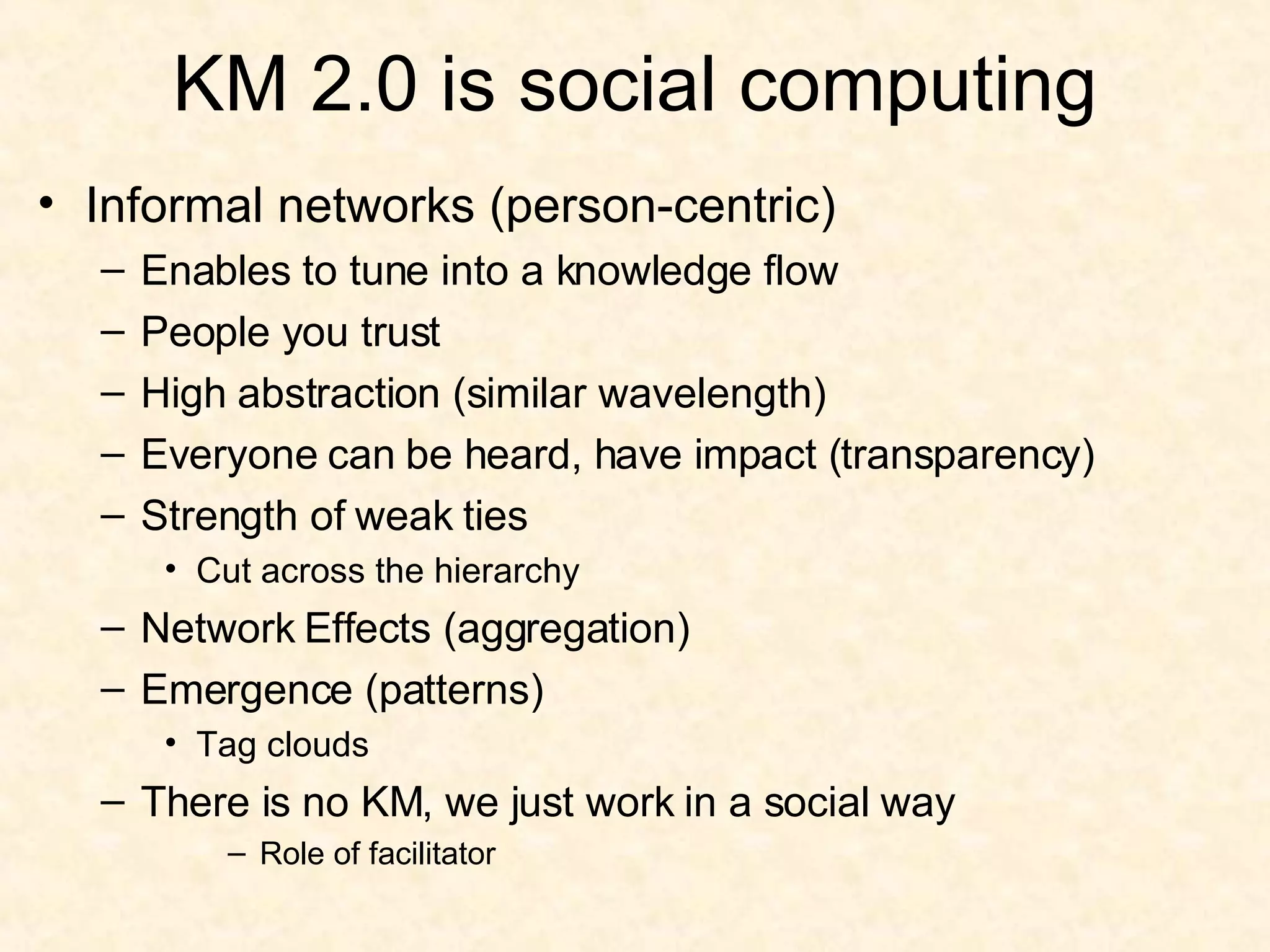 KM 2.0 is social computing

• Informal networks (person-centric)
– Enables to tune into a knowledge flow
– People you trust
– High abstraction (similar wavelength)
– Everyone can be heard, have impact (transparency)
– Strength of weak ties
• Cut across the hierarchy
– Network Effects (aggregation)
– Emergence (patterns)
• Tag clouds
– There is no KM, we just work in a social way
– Role of facilitator